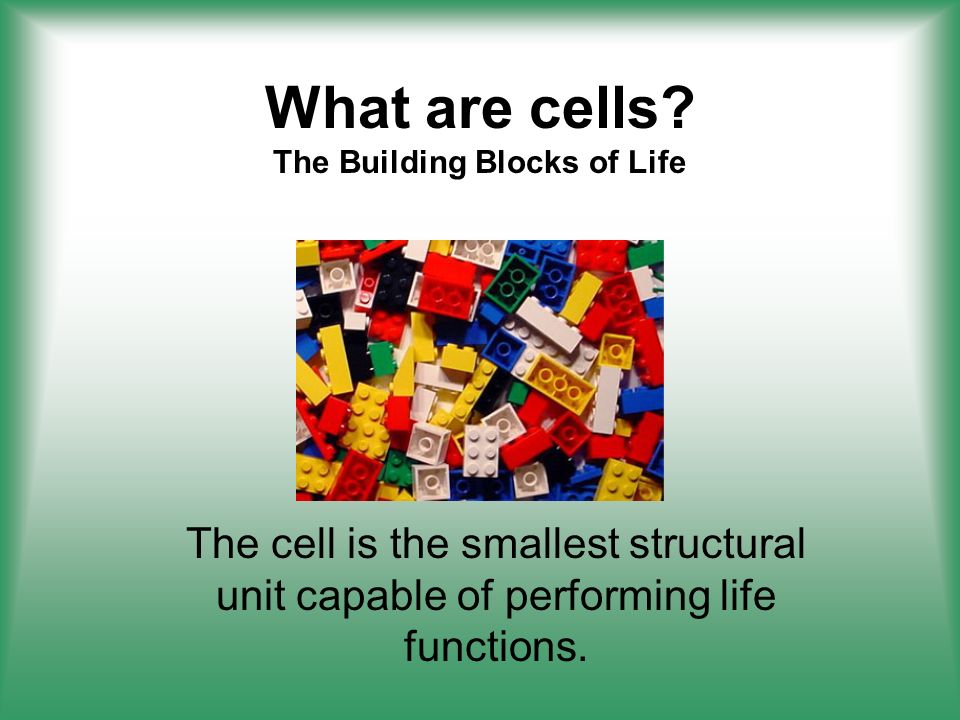 What are cells?
The Building Blocks of Life

The cell is the smallest structural unit capable of performing life functions.